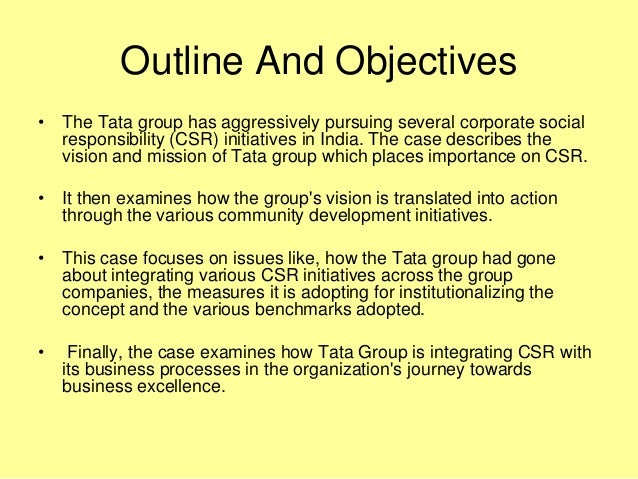 Outline And Objectives

• The Tata group has aggressively pursuing several corporate social responsibility (CSR) initiatives in India. The case describes the vision and mission of Tata group which places importance on CSR.

• It then examines how the group's vision is translated into action through the various community development initiatives.

• This case focuses on issues like, how the Tata group had gone about integrating various CSR initiatives across the group companies, the measures it is adopting for institutionalizing the concept and the various benchmarks adopted.

• Finally, the case examines how Tata Group is integrating CSR with its business processes in the organization's journey towards business excellence.